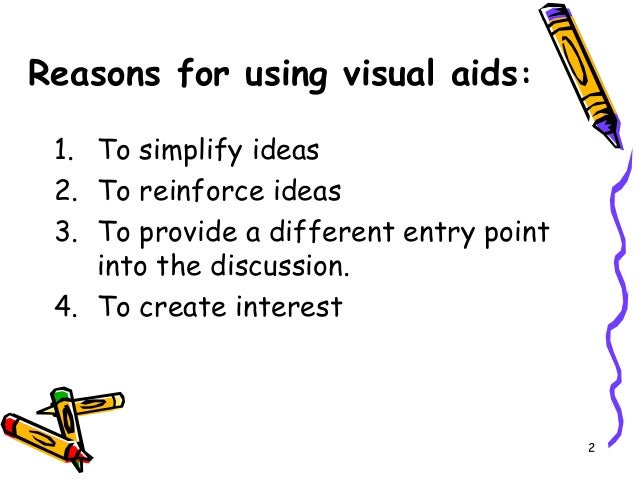 Reasons for using visual aids:

1. To simplify ideas
2. To reinforce ideas
3. To provide a different entry point into the discussion.
4. To create interest

2